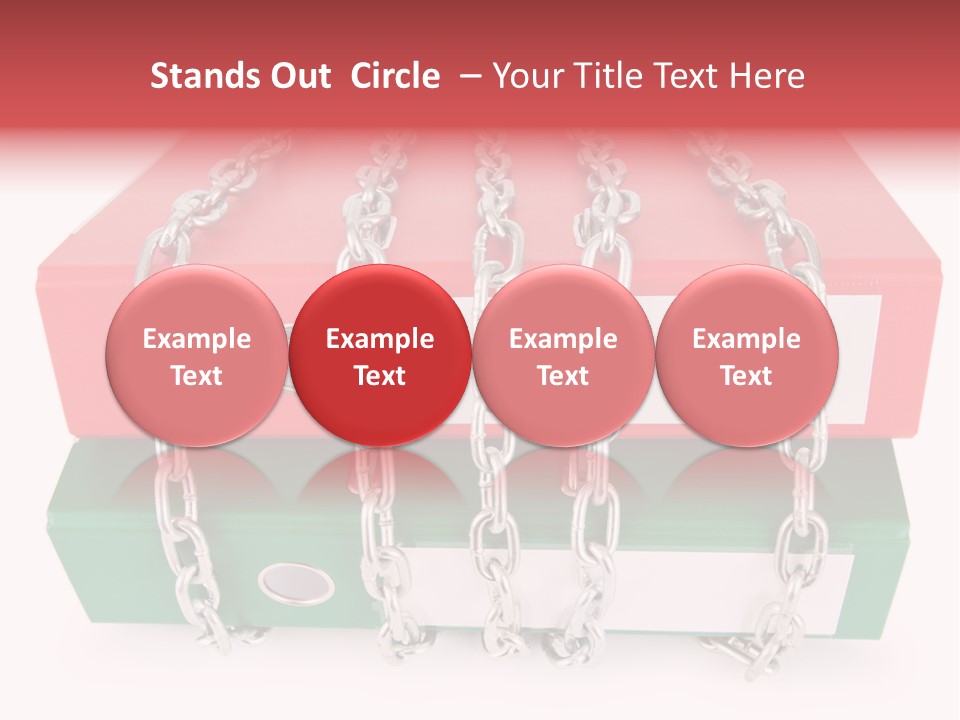 Stands Out Circle – Your Title Text Here

Example Text

Example Text

Example Text

Example Text